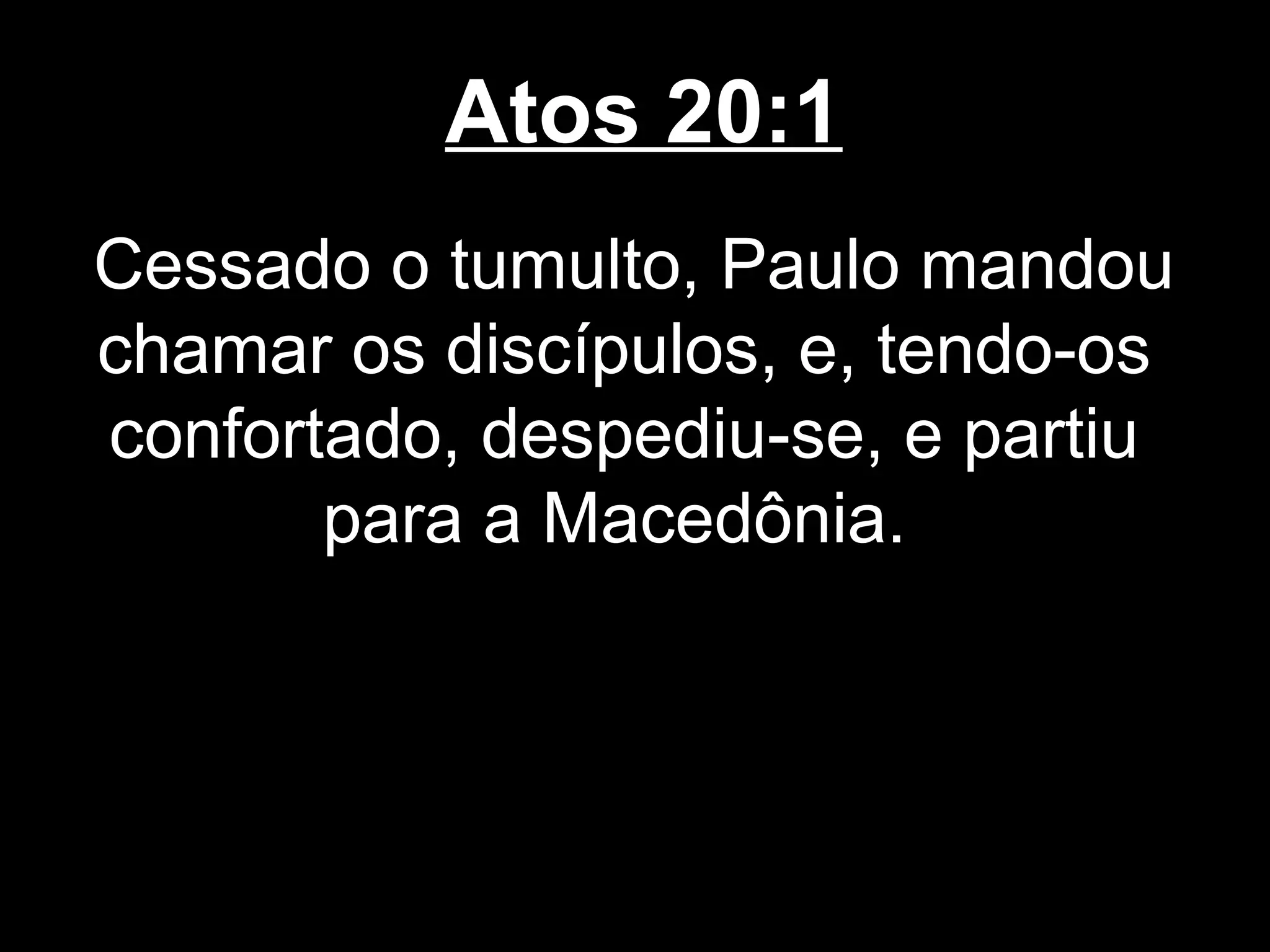 Atos 20:1

Cessado o tumulto, Paulo mandou chamar os discípulos, e, tendo-os confortado, despediu-se, e partiu para a Macedônia.